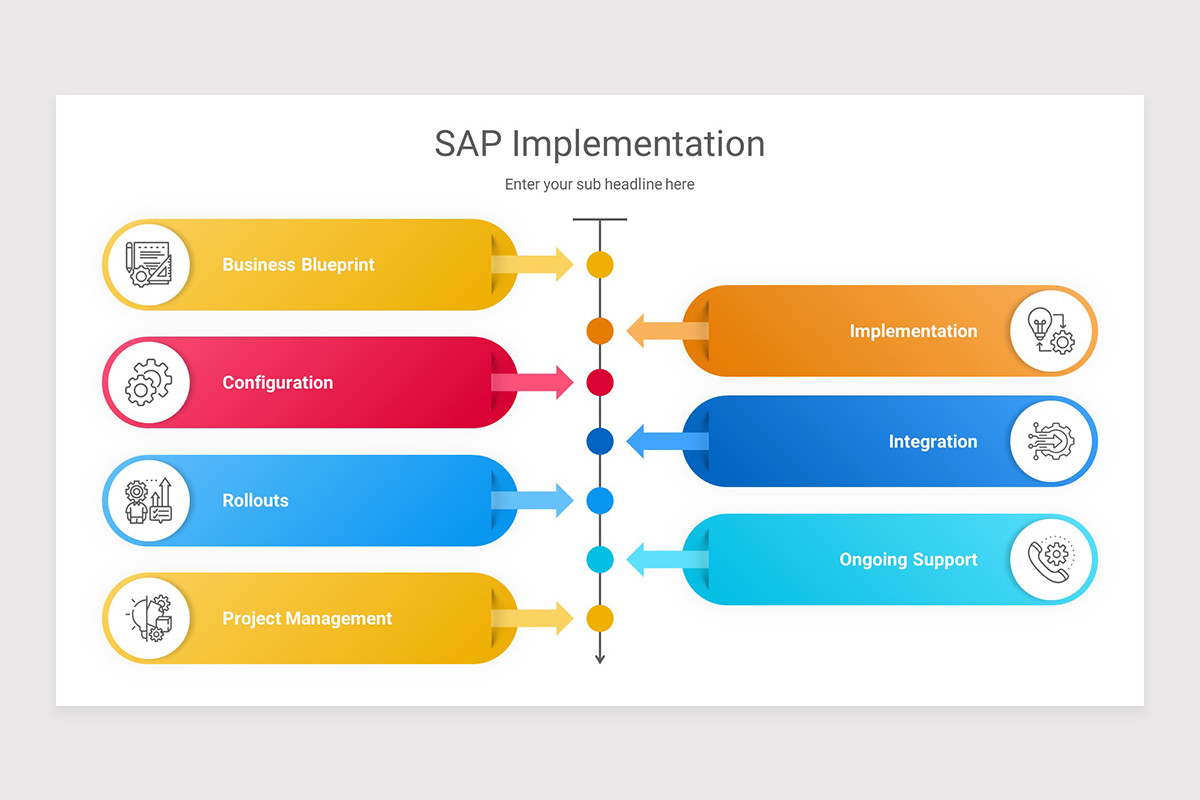 SAP Implementation

Enter your sub headline here

Business Blueprint

Implementation

Configuration

Integration

Rollouts

Ongoing Support

Project Management